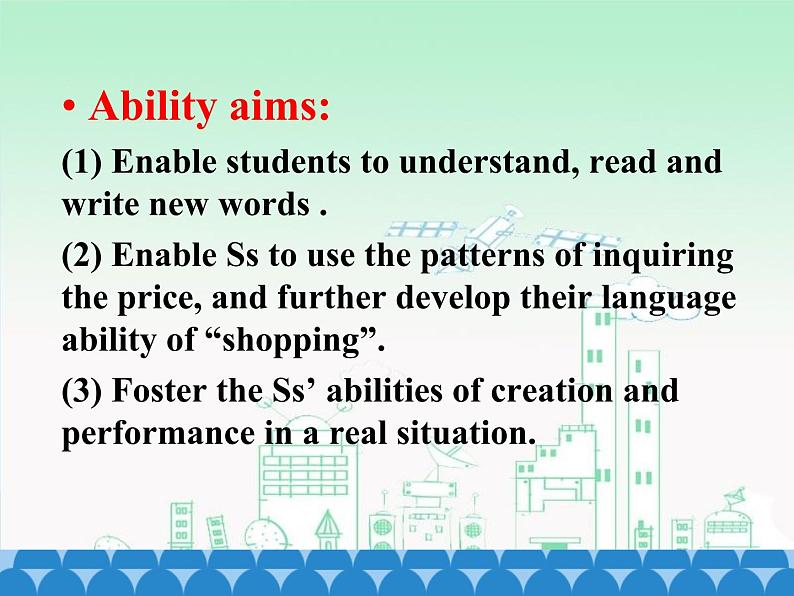 • Ability aims:

(1) Enable students to understand, read and write new words .

(2) Enable Ss to use the patterns of inquiring the price, and further develop their language ability of “shopping”.

(3) Foster the Ss’ abilities of creation and performance in a real situation.